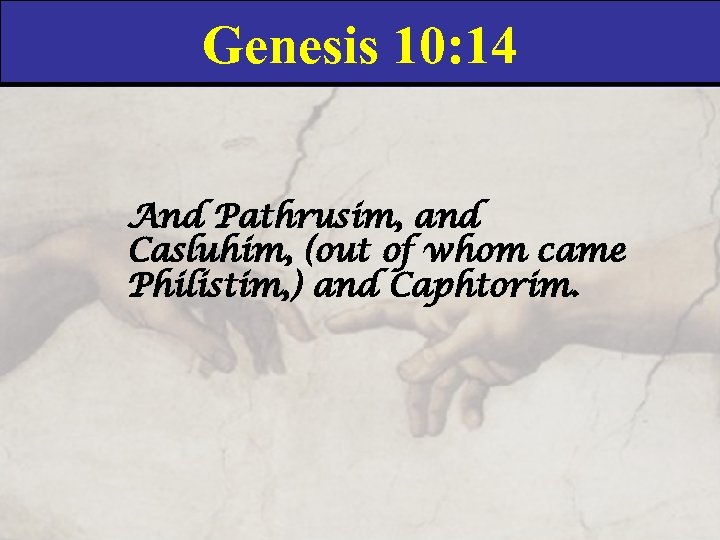 Genesis 10:14

And Pathrusim, and Casluhim, (out of whom came Philistim,) and Caphtorim.